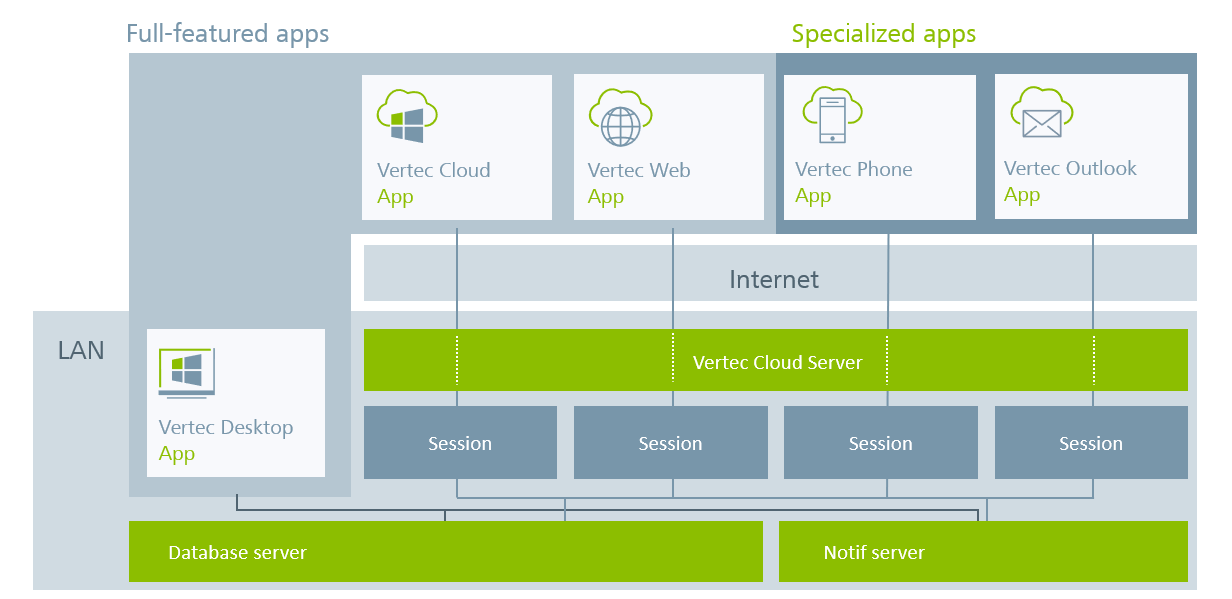 Full-featured apps

Specialized apps

Vertec Cloud App

Vertec Web App

Vertec Phone App

Vertec Outlook App

Internet

LAN

Vertec Desktop App

Vertec Cloud Server

Session

Session

Session

Session

Database server

Notif server